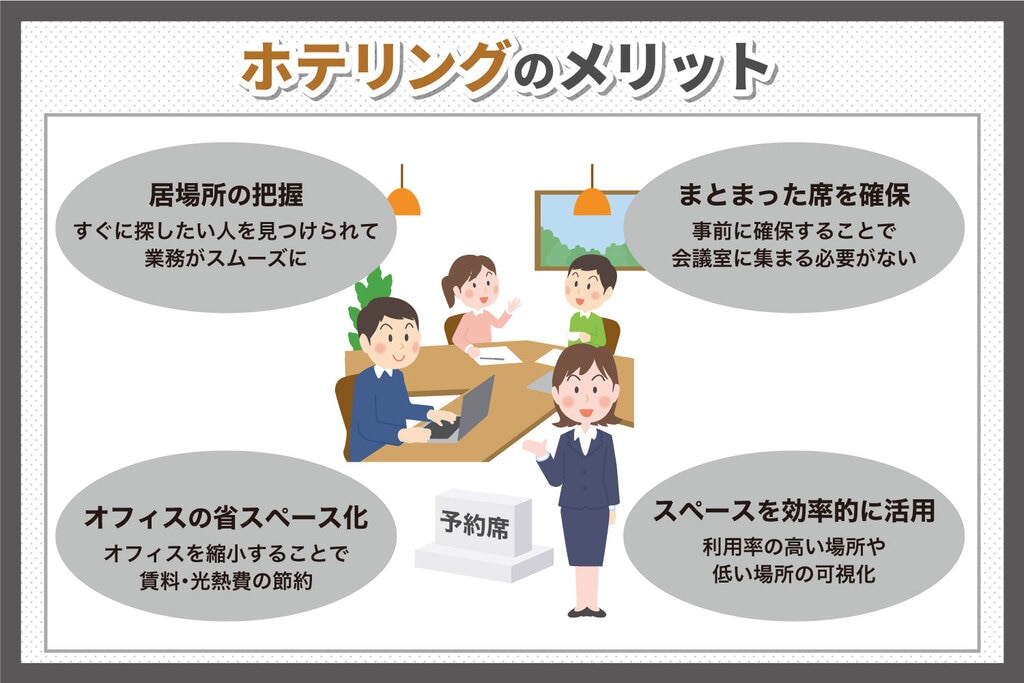 ホテリングのメリット

居場所の把握
すぐに探したい人を見つけられて業務がスムーズに

まとまった席を確保
事前に確保することで会議室に集まる必要がない

オフィスの省スペース化
オフィスを縮小することで賃料・光熱費の節約

予約席

スペースを効率的に活用
利用率の高い場所や低い場所の可視化